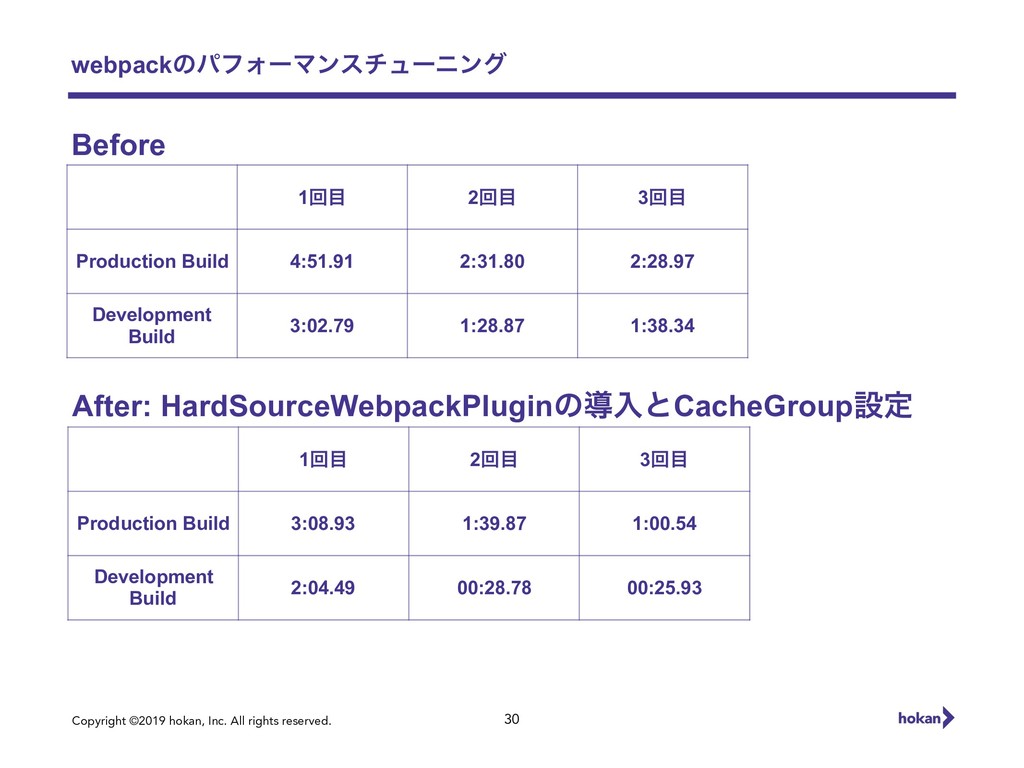 webpackのパフォーマンスチューニング

Before

| | 1回目 | 2回目 | 3回目 |
|---|---|---|---|
| Production Build | 4:51.91 | 2:31.80 | 2:28.97 |
| Development Build | 3:02.79 | 1:28.87 | 1:38.34 |

After: HardSourceWebpackPluginの導入とCacheGroup設定

| | 1回目 | 2回目 | 3回目 |
|---|---|---|---|
| Production Build | 3:08.93 | 1:39.87 | 1:00.54 |
| Development Build | 2:04.49 | 00:28.78 | 00:25.93 |

Copyright ©2019 hokan, Inc. All rights reserved.

30

hokan